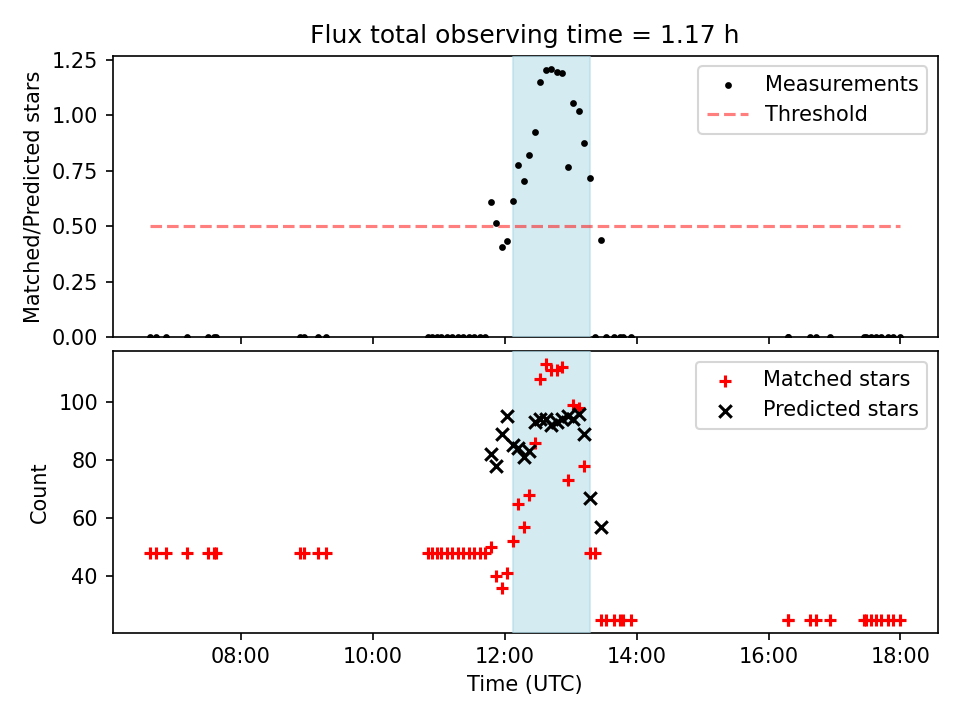 Flux total observing time = 1.17 h

Matched/Predicted stars

1.25
1.00
0.75
0.50
0.25
0.00

Measurements
Threshold

Count

100
80
60
40

Matched stars
Predicted stars

08:00
10:00
12:00
14:00
16:00
18:00

Time (UTC)